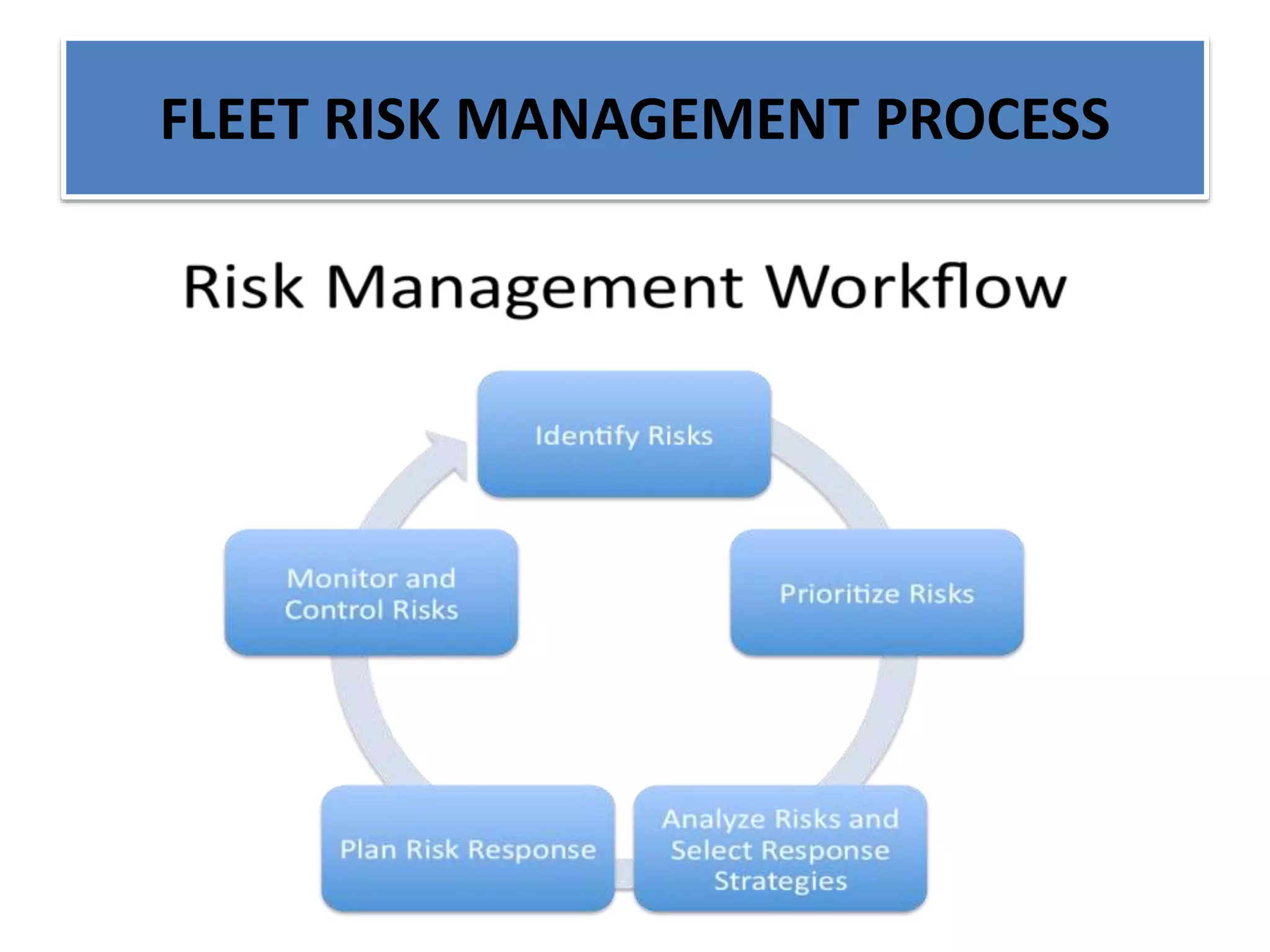 FLEET RISK MANAGEMENT PROCESS

Risk Management Workflow

Identify Risks

Prioritize Risks

Analyze Risks and Select Response Strategies

Plan Risk Response

Monitor and Control Risks